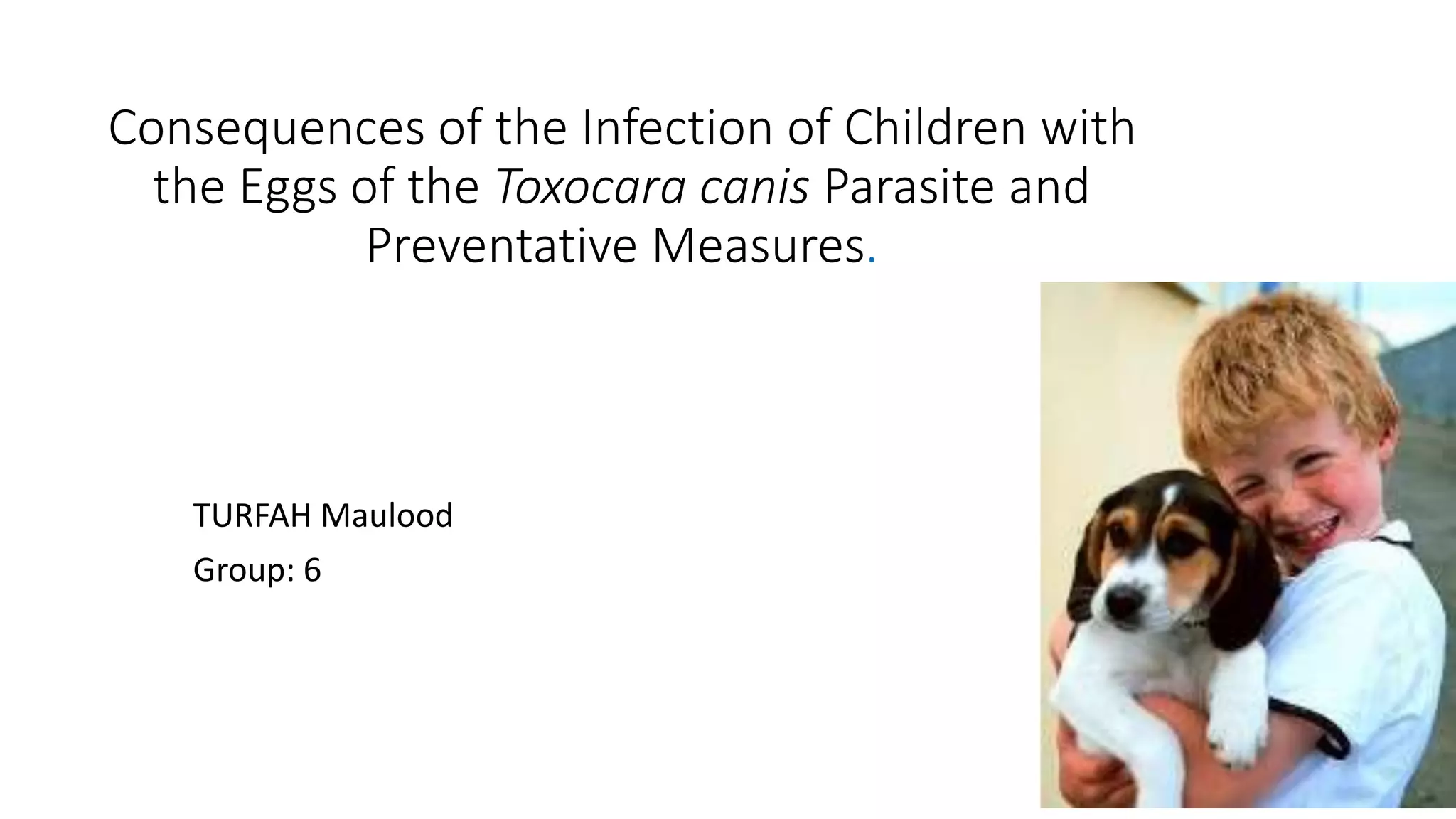 Consequences of the Infection of Children with the Eggs of the Toxocara canis Parasite and Preventative Measures.

TURFAH Maulood

Group: 6